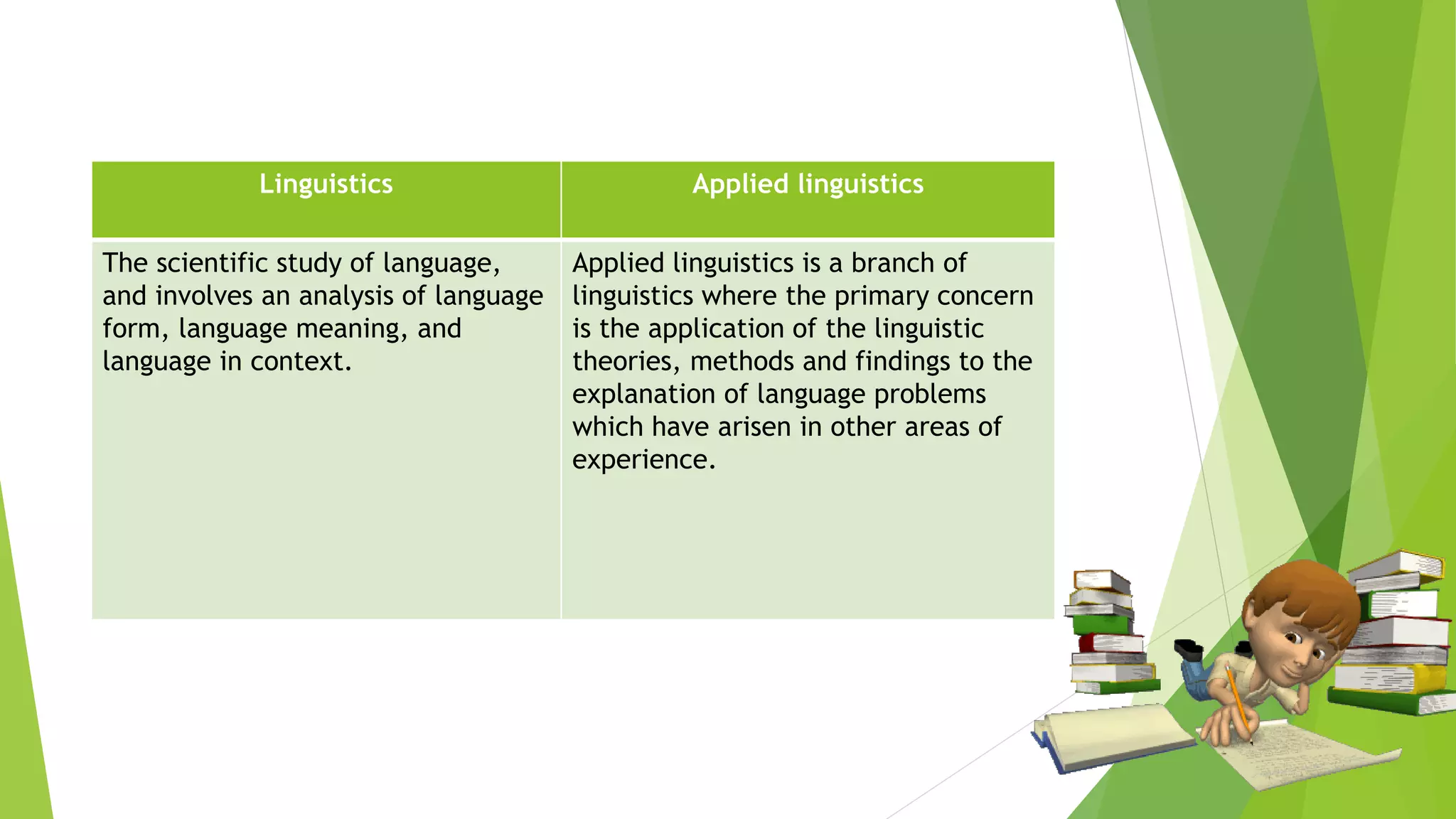 | Linguistics | Applied linguistics |
|---|---|
| The scientific study of language, and involves an analysis of language form, language meaning, and language in context. | Applied linguistics is a branch of linguistics where the primary concern is the application of the linguistic theories, methods and findings to the explanation of language problems which have arisen in other areas of experience. |